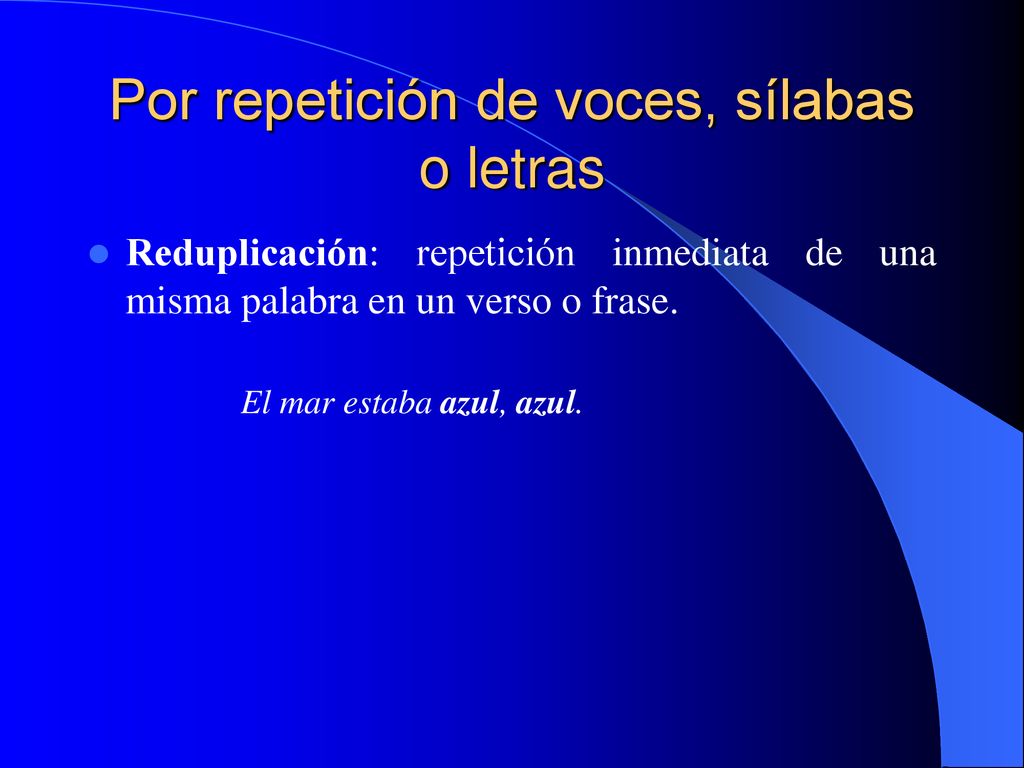 Por repetición de voces, sílabas o letras

Reduplicación: repetición inmediata de una misma palabra en un verso o frase.

El mar estaba azul, azul.